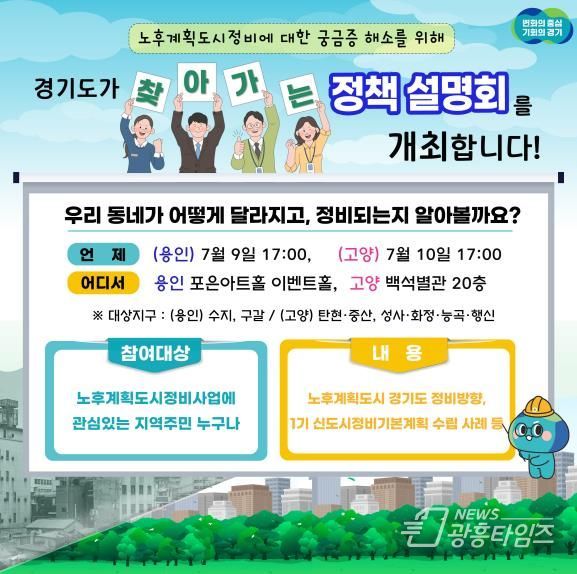 변화의 중심 기회의 경기

노후계획도시정비에 대한 궁금증 해소를 위해

경기도가 찾아가는 정책 설명회를 개최합니다!

우리 동네가 어떻게 달라지고, 정비되는지 알아볼까요?

언 제 (용인) 7월 9일 17:00, (고양) 7월 10일 17:00

어디서 용인 포은아트홀 이벤트홀, 고양 백석별관 20층

※ 대상지구 : (용인) 수지, 구갈 / (고양) 탄현·중산, 성사·화정·능곡·행신

참여대상

노후계획도시정비사업에 관심있는 지역주민 누구나

내 용

노후계획도시 경기도 정비방향, 1기 신도시정비기본계획 수립 사례 등

NEWS 광흥타임즈